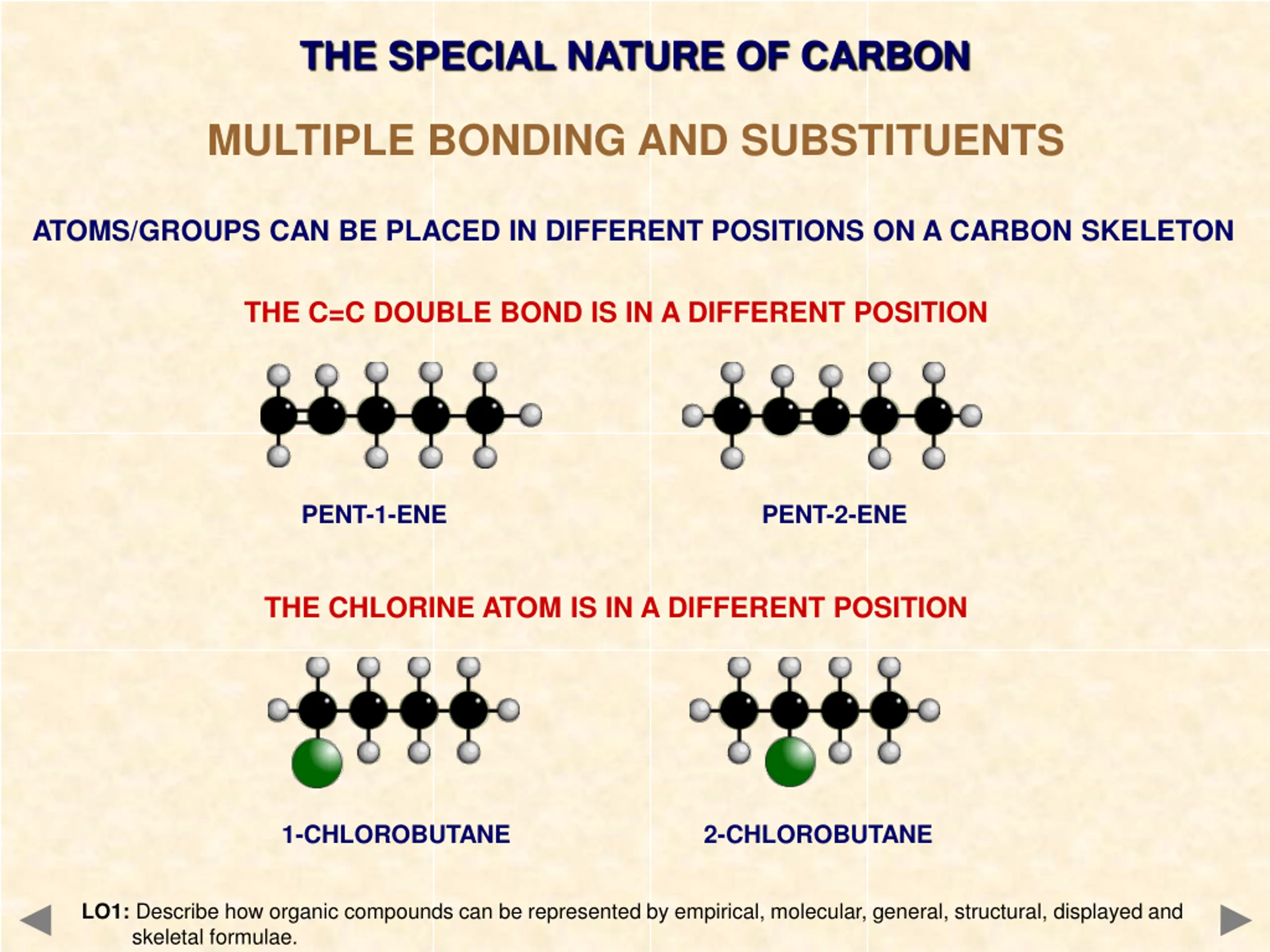 THE SPECIAL NATURE OF CARBON

MULTIPLE BONDING AND SUBSTITUENTS

ATOMS/GROUPS CAN BE PLACED IN DIFFERENT POSITIONS ON A CARBON SKELETON

THE C=C DOUBLE BOND IS IN A DIFFERENT POSITION

PENT-1-ENE

PENT-2-ENE

THE CHLORINE ATOM IS IN A DIFFERENT POSITION

1-CHLOROBUTANE

2-CHLOROBUTANE

LO1: Describe how organic compounds can be represented by empirical, molecular, general, structural, displayed and skeletal formulae.